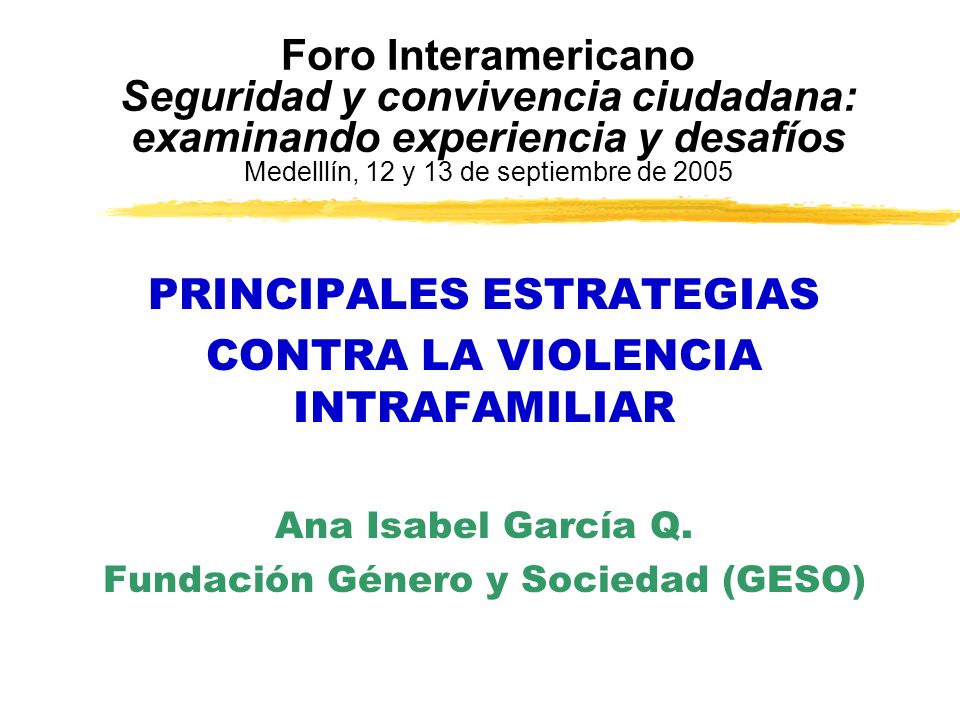 Foro Interamericano
Seguridad y convivencia ciudadana: examinando experiencia y desafíos
Medelllín, 12 y 13 de septiembre de 2005

PRINCIPALES ESTRATEGIAS CONTRA LA VIOLENCIA INTRAFAMILIAR

Ana Isabel García Q.
Fundación Género y Sociedad (GESO)